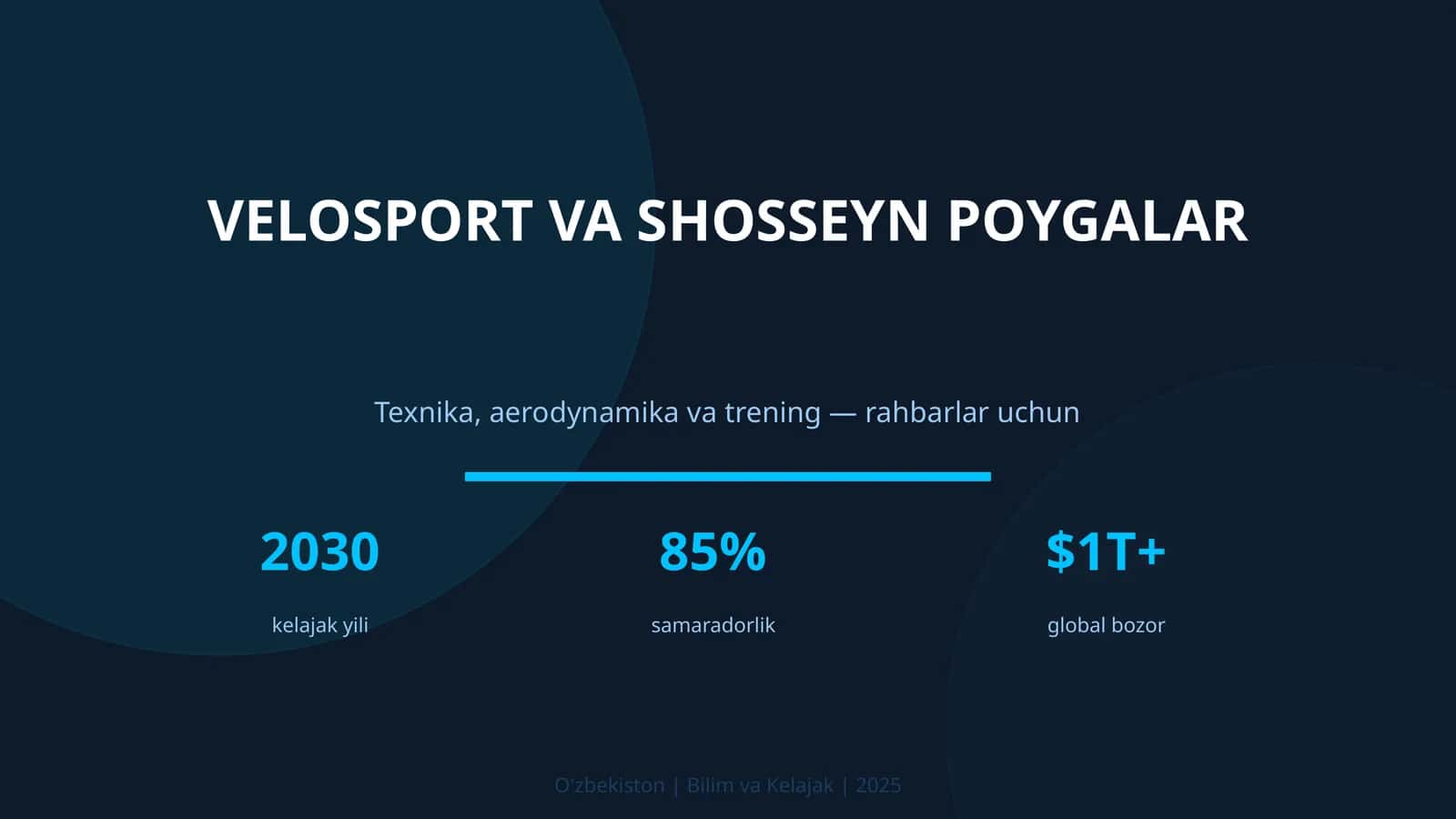 VELOSPORT VA SHOSSEYN POYGALAR

Texnika, aerodynamika va trening — rahbarlar uchun

2030
kelajak yili

85%
samaradorlik

$1T+
global bozor

O'zbekiston | Bilim va Kelajak | 2025